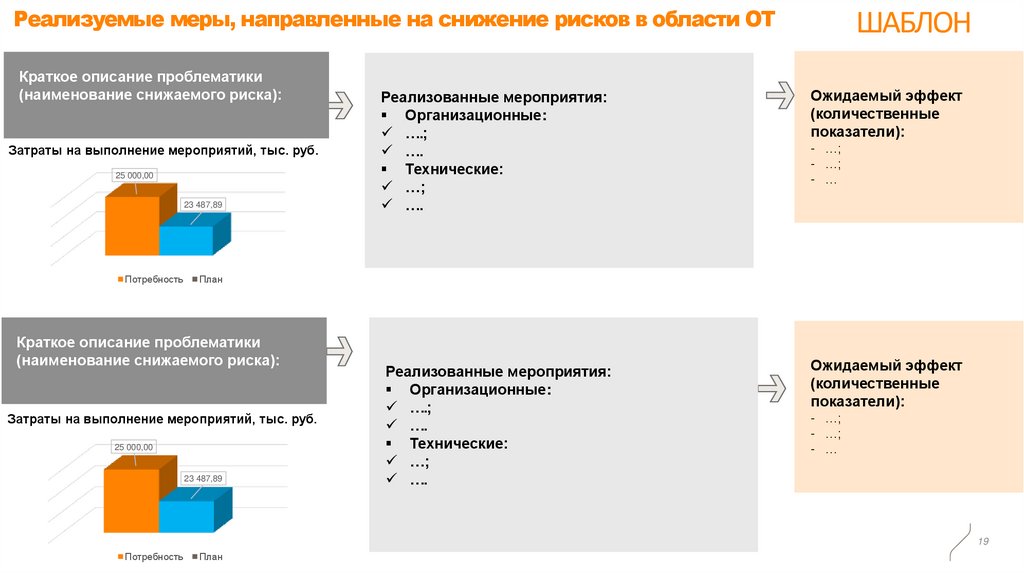 Реализуемые меры, направленные на снижение рисков в области ОТ

ШАБЛОН

Краткое описание проблематики (наименование снижаемого риска):

Затраты на выполнение мероприятий, тыс. руб.

25 000,00
23 487,89

Потребность План

Реализованные мероприятия:
▪ Организационные:
✓ ….;
✓ ….
▪ Технические:
✓ …;
✓ ….

Ожидаемый эффект (количественные показатели):
- …;
- …;
- …

Краткое описание проблематики (наименование снижаемого риска):

Затраты на выполнение мероприятий, тыс. руб.

25 000,00
23 487,89

Потребность План

Реализованные мероприятия:
▪ Организационные:
✓ ….;
✓ ….
▪ Технические:
✓ …;
✓ ….

Ожидаемый эффект (количественные показатели):
- …;
- …;
- …

19